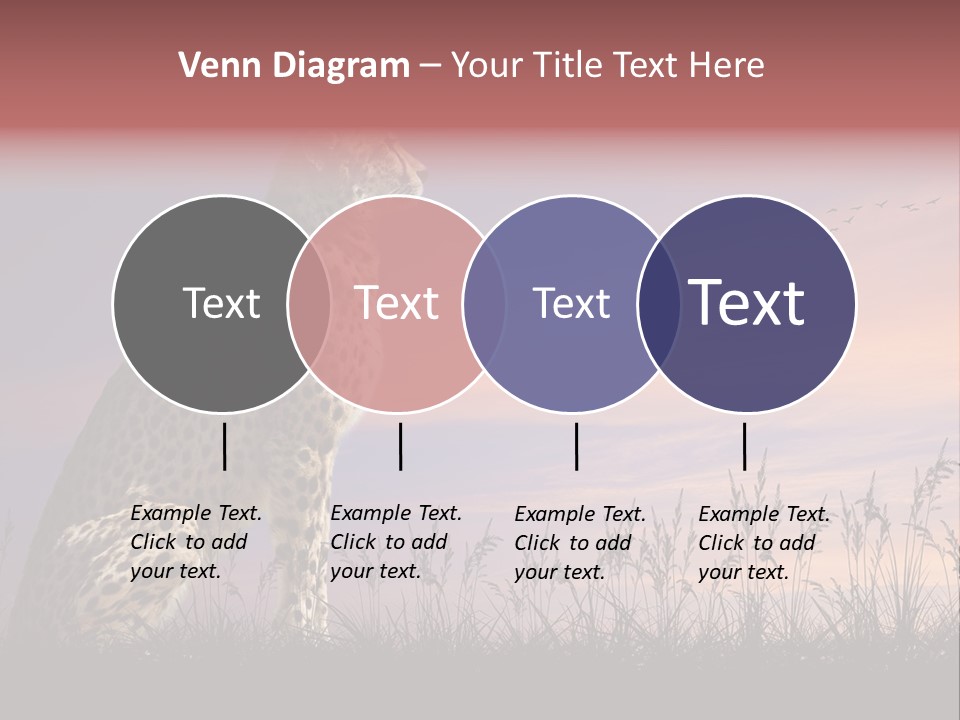 Venn Diagram – Your Title Text Here

Text

Text

Text

Text

Example Text. Click to add your text.

Example Text. Click to add your text.

Example Text. Click to add your text.

Example Text. Click to add your text.